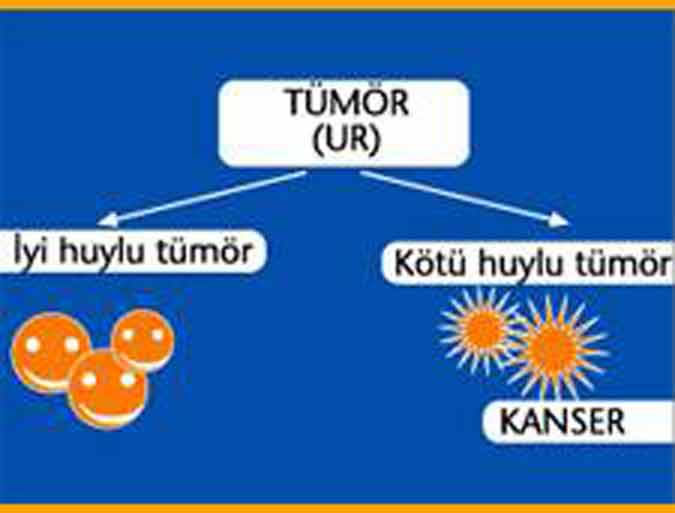 TÜMÖR
(UR)

İyi huylu tümör

Kötü huylu tümör

KANSER